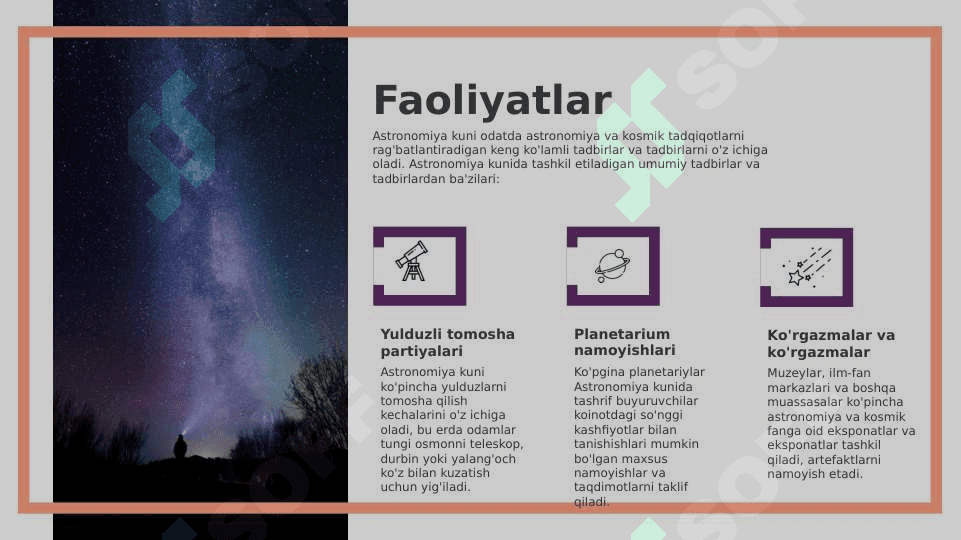 Faoliyatlar

Astronomiya kuni odatda astronomiya va kosmik tadqiqotlarni rag'batlantiradigan keng ko'lamli tadbirlar va tadbirlarni o'z ichiga oladi. Astronomiya kunida tashkil etiladigan umumiy tadbirlar va tadbirlardan ba'zilari:

Yulduzli tomosha partiyalari

Astronomiya kuni ko'pincha yulduzlarni tomosha qilish kechalarini o'z ichiga oladi, bu erda odamlar tungi osmonni teleskop, durbin yoki yalang'och ko'z bilan kuzatish uchun yig'iladi.

Planetarium namoyishlari

Ko'pgina planetariylar Astronomiya kunida tashrif buyuruvchilar koinotdagi so'nggi kashfiyotlar bilan tanishishlari mumkin bo'lgan maxsus namoyishlar va taqdimotlarni taklif qiladi.

Ko'rgazmalar va ko'rgazmalar

Muzeylar, ilm-fan markazlari va boshqa muassasalar ko'pincha astronomiya va kosmik fanga oid eksponatlar va eksponatlar tashkil qiladi, artefaktlarni namoyish etadi.